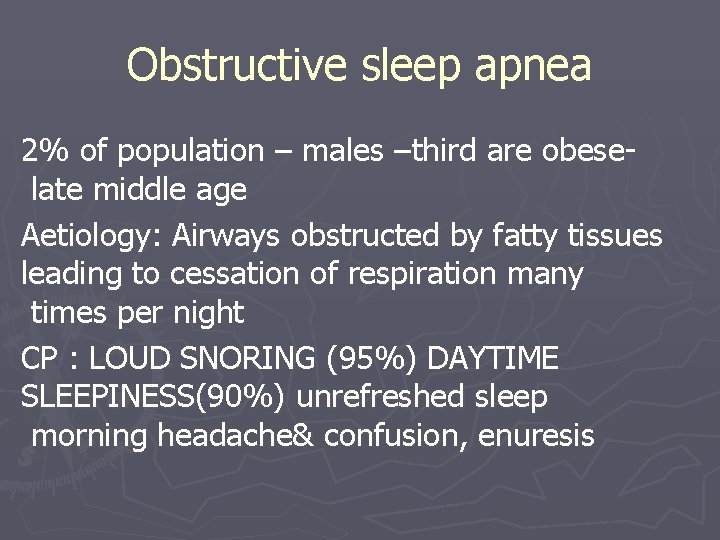 Obstructive sleep apnea

2% of population – males –third are obese- late middle age

Aetiology: Airways obstructed by fatty tissues leading to cessation of respiration many times per night

CP : LOUD SNORING (95%) DAYTIME SLEEPINESS(90%) unrefreshed sleep morning headache& confusion, enuresis